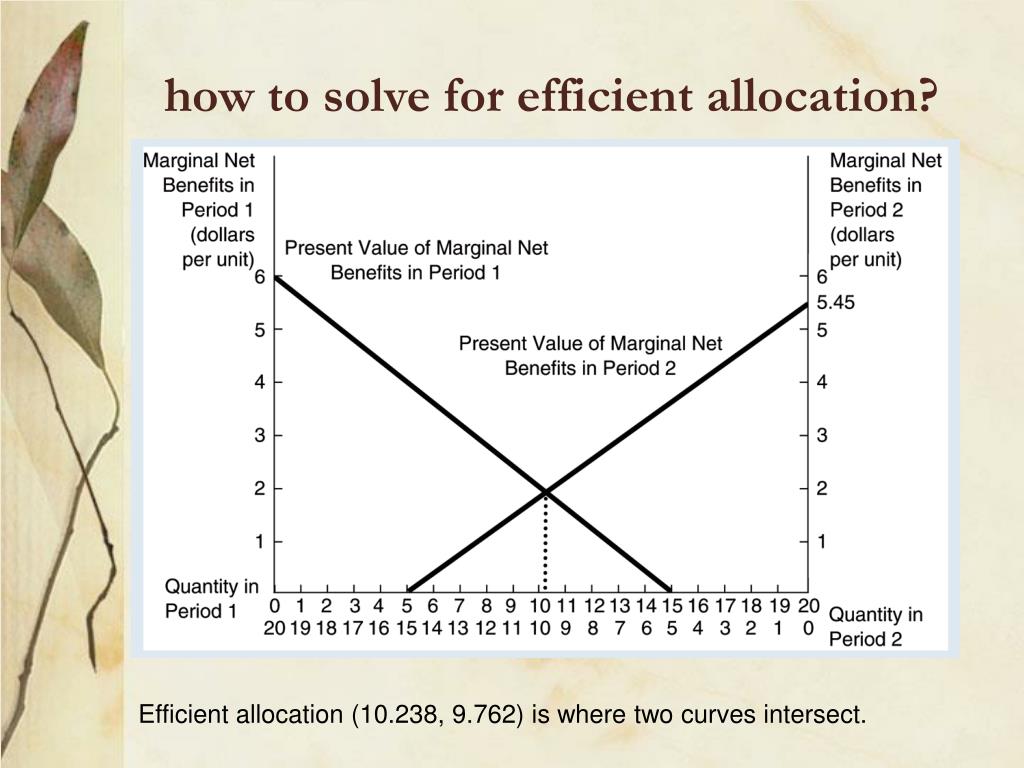 how to solve for efficient allocation?

Marginal Net Benefits in Period 1 (dollars per unit)

Marginal Net Benefits in Period 2 (dollars per unit)

Present Value of Marginal Net Benefits in Period 1

Present Value of Marginal Net Benefits in Period 2

6
5
4
3
2
1

6
5.45
5
4
3
2
1

Quantity in Period 1

0 1 2 3 4 5 6 7 8 9 10 11 12 13 14 15 16 17 18 19 20
20 19 18 17 16 15 14 13 12 11 10 9 8 7 6 5 4 3 2 1 0

Quantity in Period 2

Efficient allocation (10.238, 9.762) is where two curves intersect.